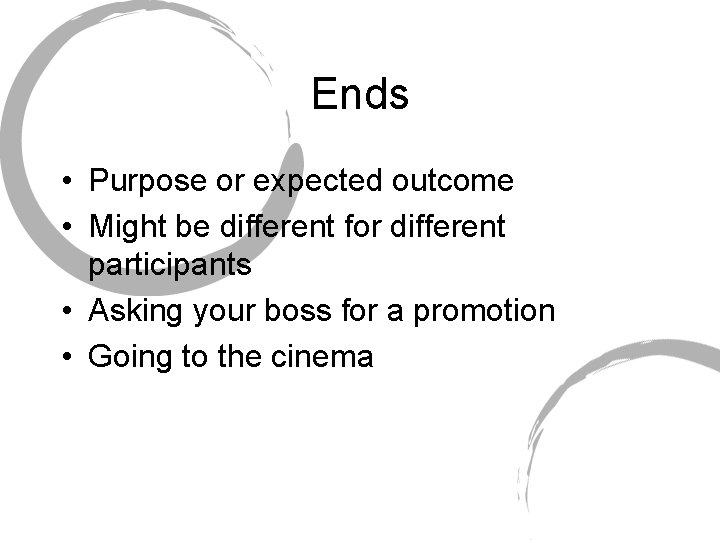 Ends

• Purpose or expected outcome
• Might be different for different participants
• Asking your boss for a promotion
• Going to the cinema